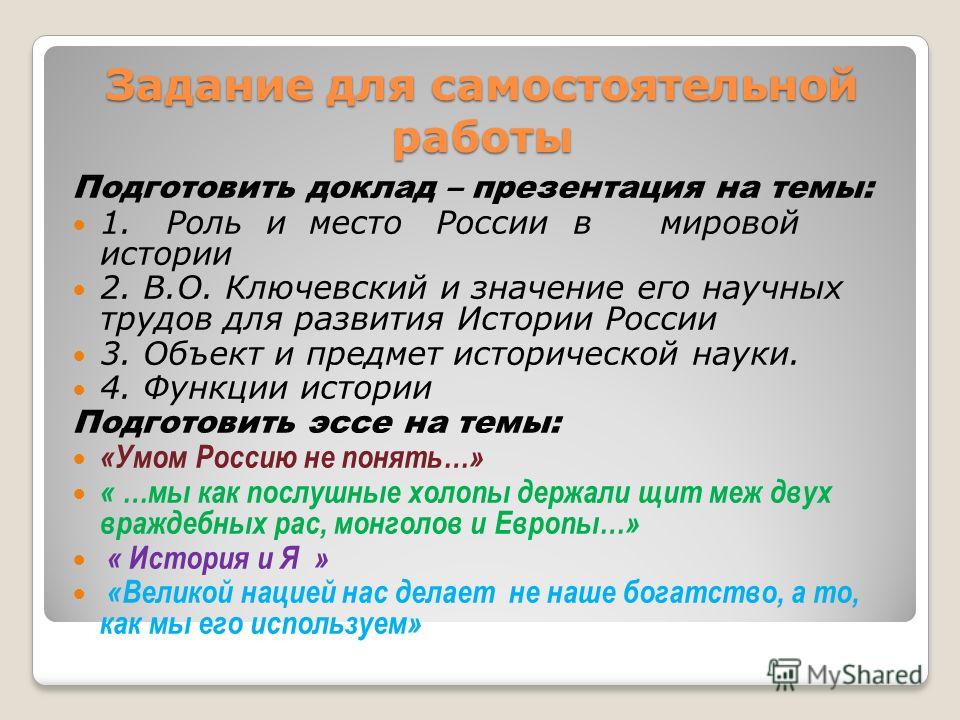 Задание для самостоятельной работы

Подготовить доклад – презентация на темы:

1. Роль и место России в мировой истории

2. В.О. Ключевский и значение его научных трудов для развития Истории России

3. Объект и предмет исторической науки.

4. Функции истории

Подготовить эссе на темы:

«Умом Россию не понять…»

« …мы как послушные холопы держали щит меж двух враждебных рас, монголов и Европы…»

« История и Я »

«Великой нацией нас делает не наше богатство, а то, как мы его используем»

MyShared